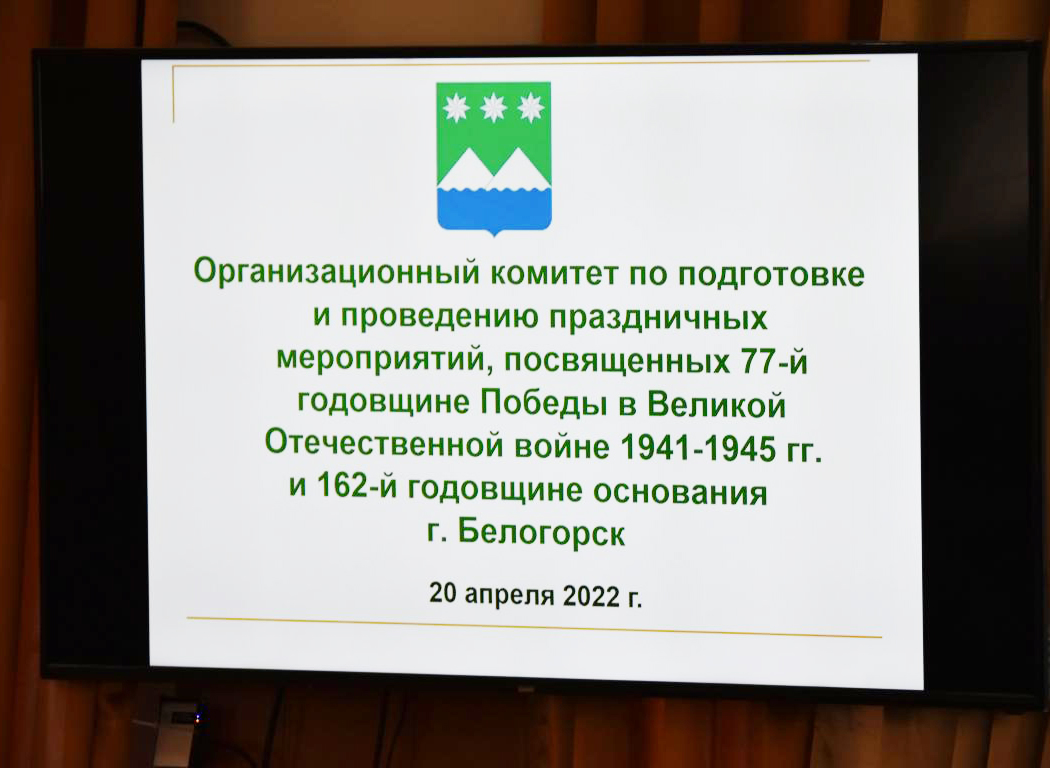 Организационный комитет по подготовке и проведению праздничных мероприятий, посвященных 77-й годовщине Победы в Великой Отечественной войне 1941-1945 гг. и 162-й годовщине основания г. Белогорск

20 апреля 2022 г.